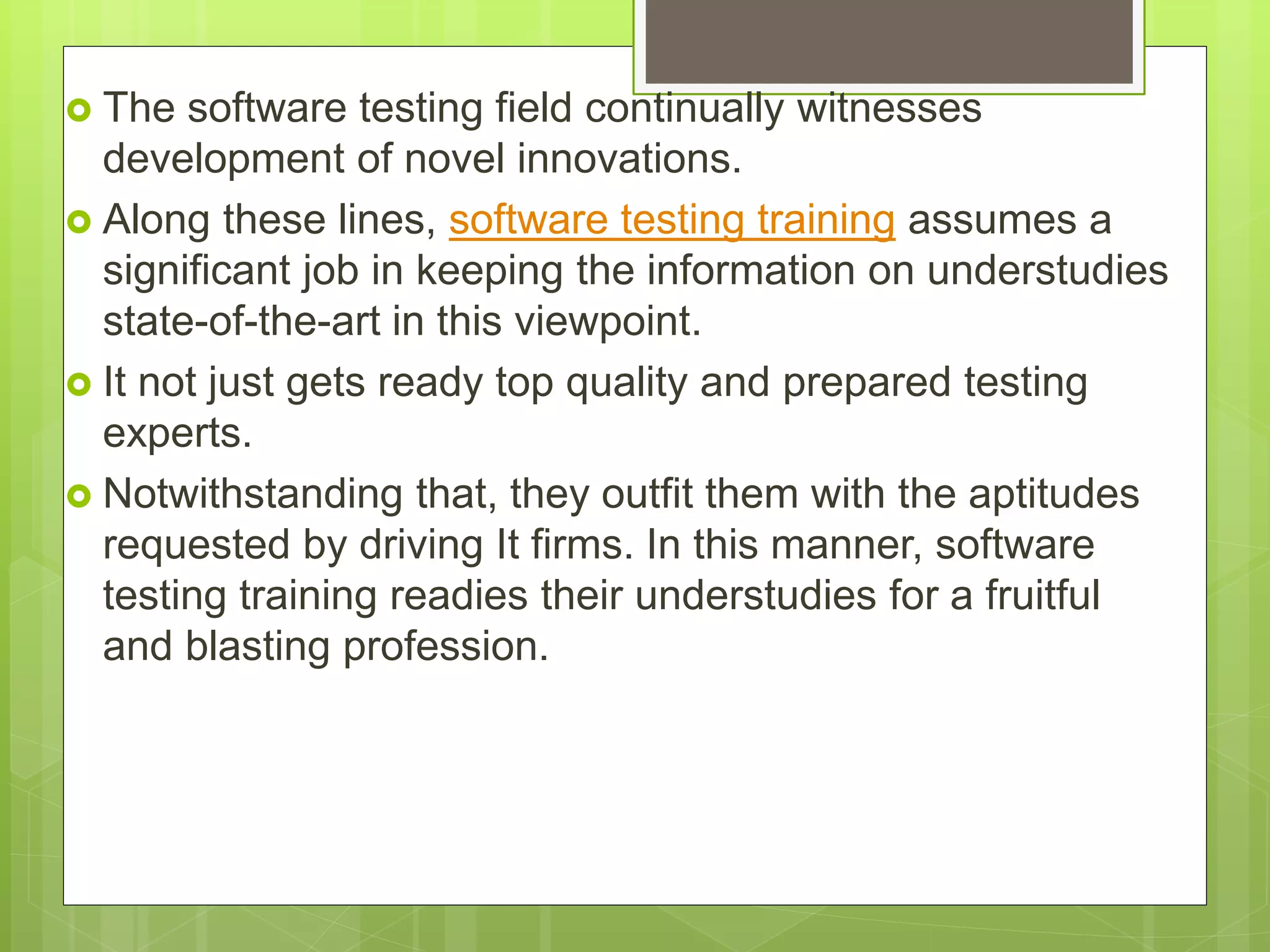 The software testing field continually witnesses development of novel innovations.

Along these lines, software testing training assumes a significant job in keeping the information on understudies state-of-the-art in this viewpoint.

It not just gets ready top quality and prepared testing experts.

Notwithstanding that, they outfit them with the aptitudes requested by driving It firms. In this manner, software testing training readies their understudies for a fruitful and blasting profession.